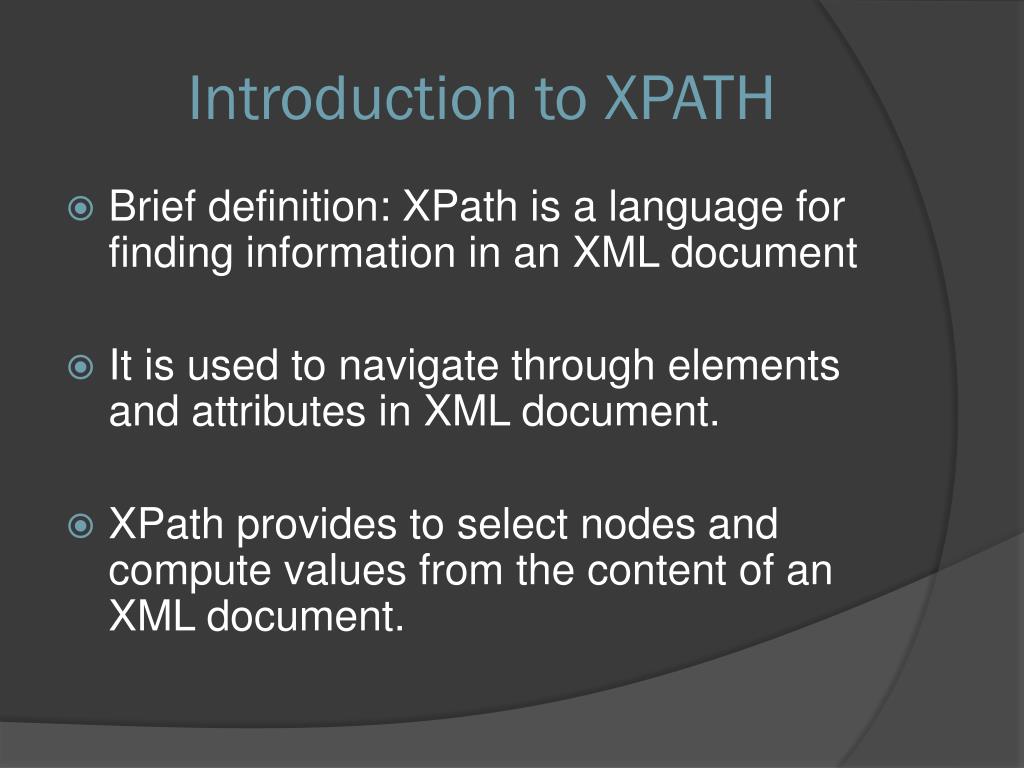 Introduction to XPATH

Brief definition: XPath is a language for finding information in an XML document

It is used to navigate through elements and attributes in XML document.

XPath provides to select nodes and compute values from the content of an XML document.